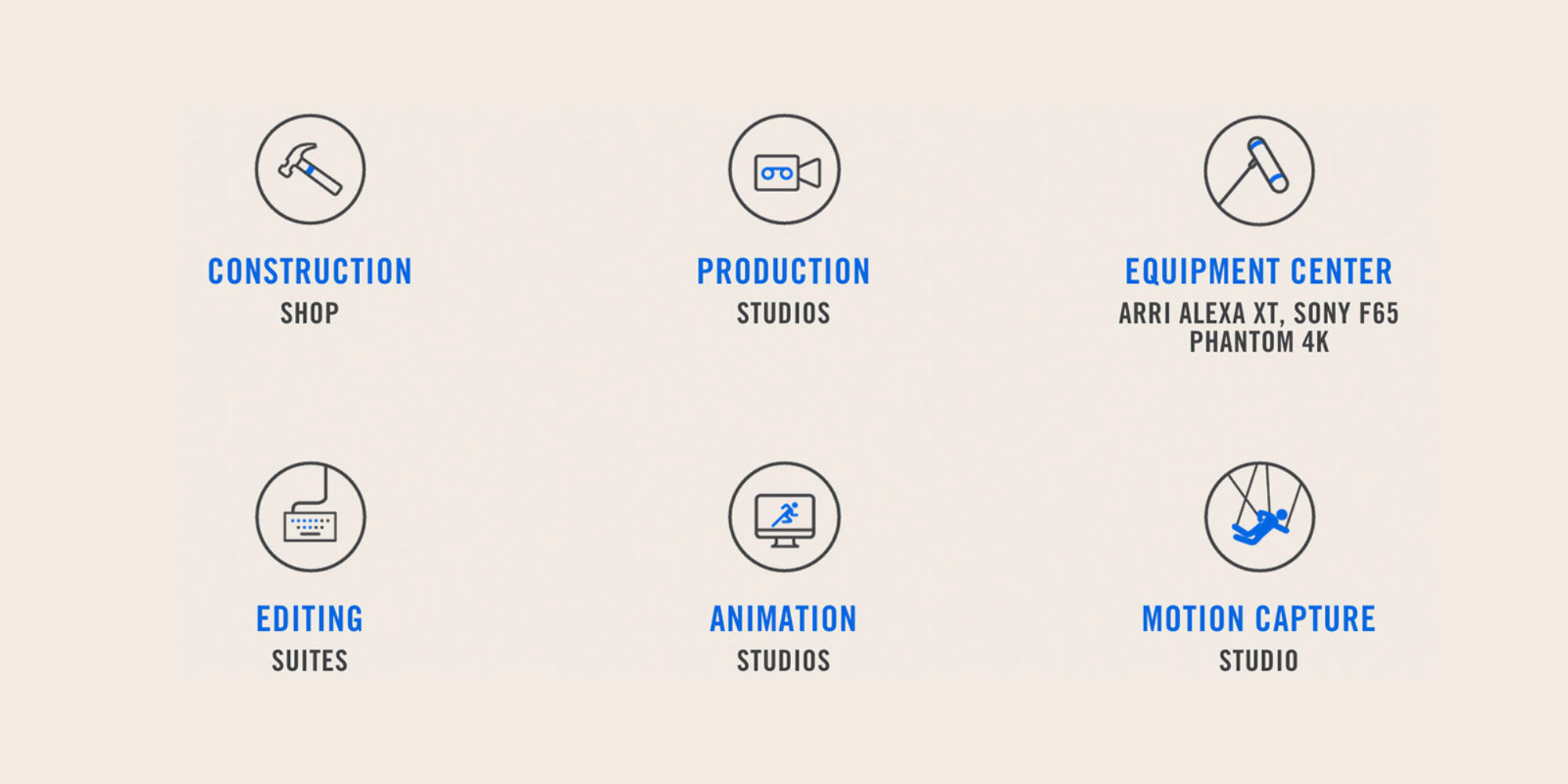 CONSTRUCTION
SHOP

PRODUCTION
STUDIOS

EQUIPMENT CENTER
ARRI ALEXA XT, SONY F65
PHANTOM 4K

EDITING
SUITES

ANIMATION
STUDIOS

MOTION CAPTURE
STUDIO